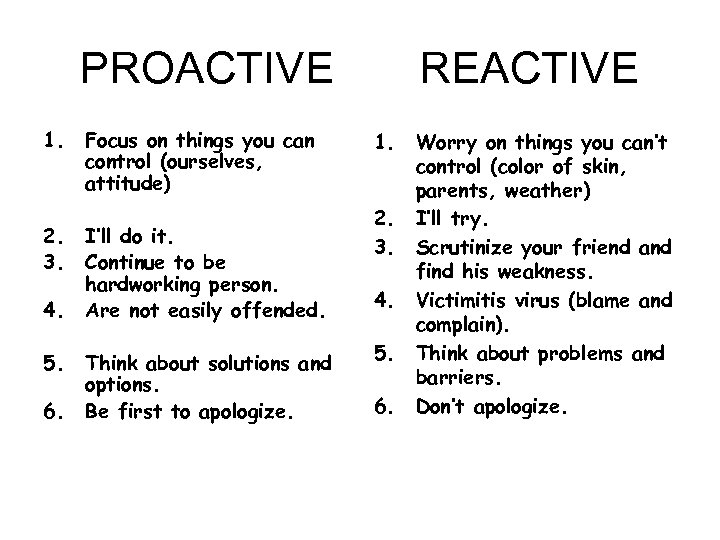 PROACTIVE

1. Focus on things you can control (ourselves, attitude)
2. I'll do it.
3. Continue to be hardworking person.
4. Are not easily offended.
5. Think about solutions and options.
6. Be first to apologize.

REACTIVE

1. Worry on things you can't control (color of skin, parents, weather)
2. I'll try.
3. Scrutinize your friend and find his weakness.
4. Victimitis virus (blame and complain).
5. Think about problems and barriers.
6. Don't apologize.